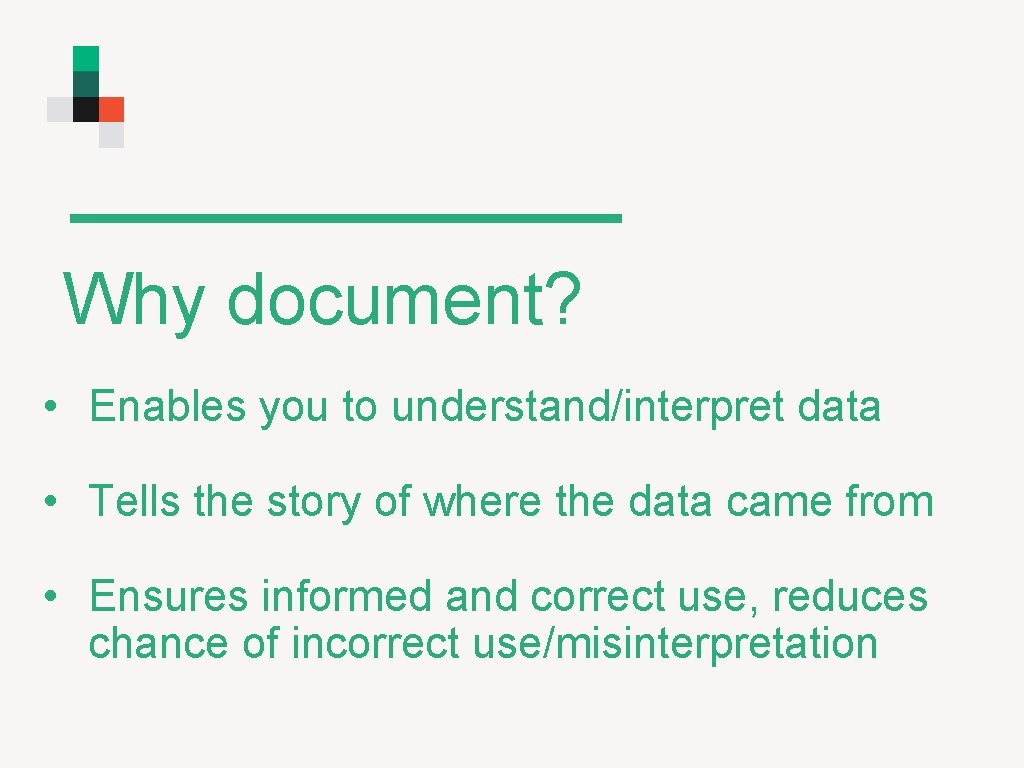 Why document?

• Enables you to understand/interpret data

• Tells the story of where the data came from

• Ensures informed and correct use, reduces chance of incorrect use/misinterpretation